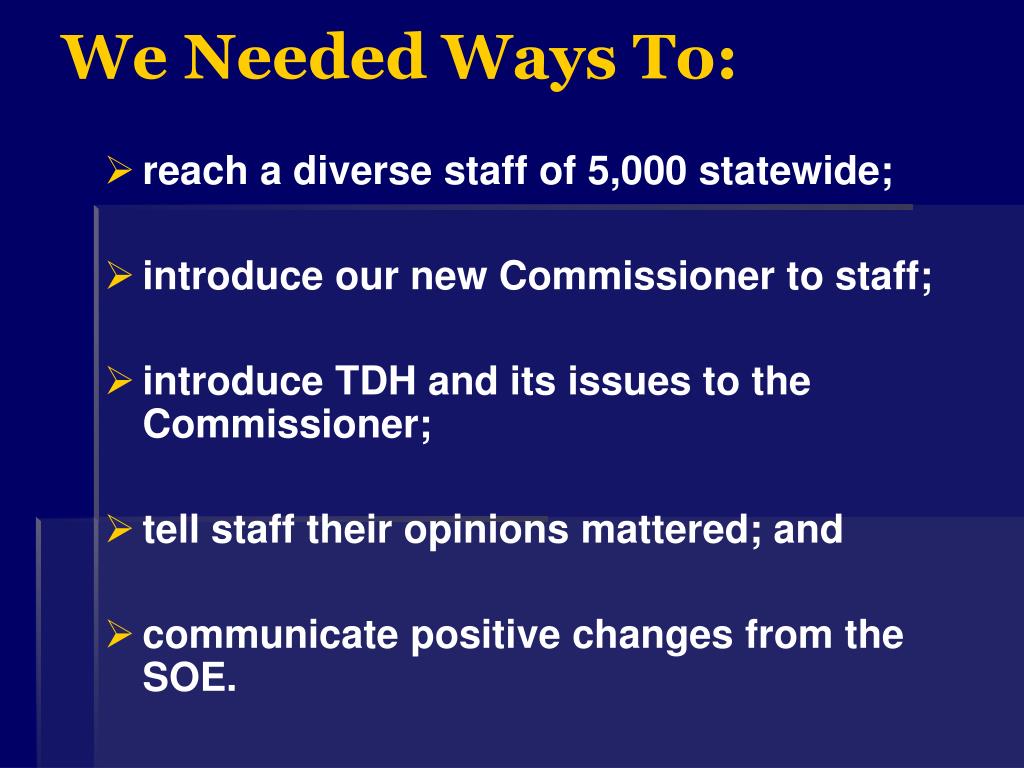 We Needed Ways To:

➢ reach a diverse staff of 5,000 statewide;

➢ introduce our new Commissioner to staff;

➢ introduce TDH and its issues to the Commissioner;

➢ tell staff their opinions mattered; and

➢ communicate positive changes from the SOE.